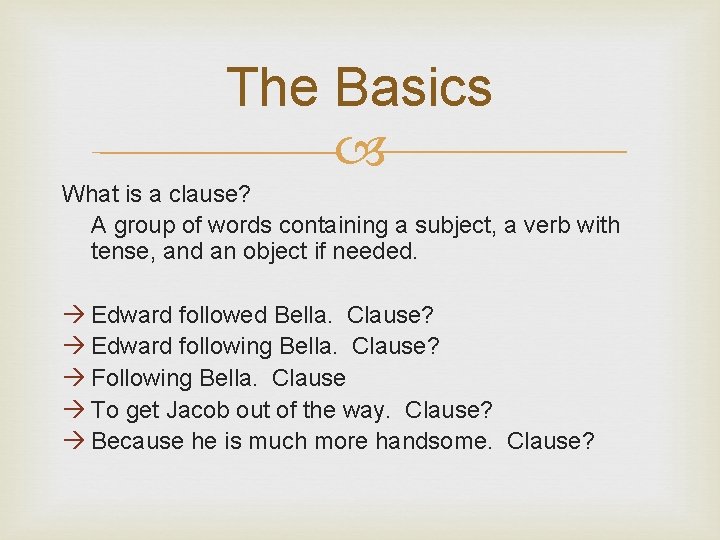 The Basics

What is a clause?

A group of words containing a subject, a verb with tense, and an object if needed.

→ Edward followed Bella. Clause?
→ Edward following Bella. Clause?
→ Following Bella. Clause
→ To get Jacob out of the way. Clause?
→ Because he is much more handsome. Clause?